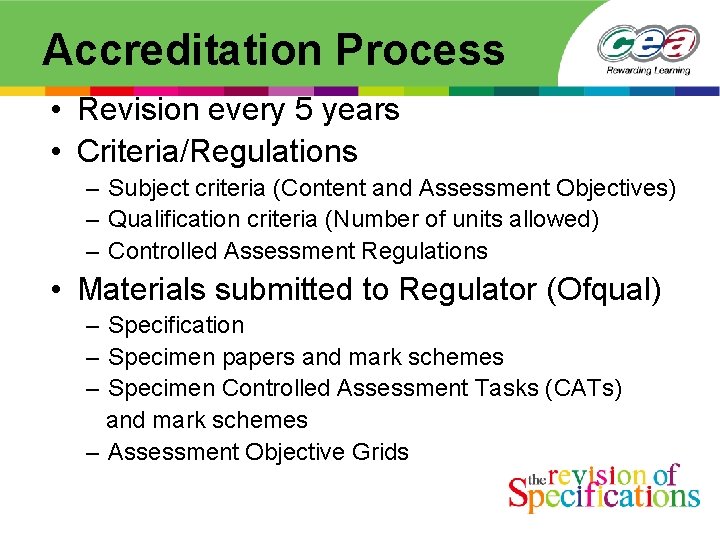 Accreditation Process

cea
Rewarding Learning

• Revision every 5 years
• Criteria/Regulations
– Subject criteria (Content and Assessment Objectives)
– Qualification criteria (Number of units allowed)
– Controlled Assessment Regulations
• Materials submitted to Regulator (Ofqual)
– Specification
– Specimen papers and mark schemes
– Specimen Controlled Assessment Tasks (CATs) and mark schemes
– Assessment Objective Grids

the revision of Specifications